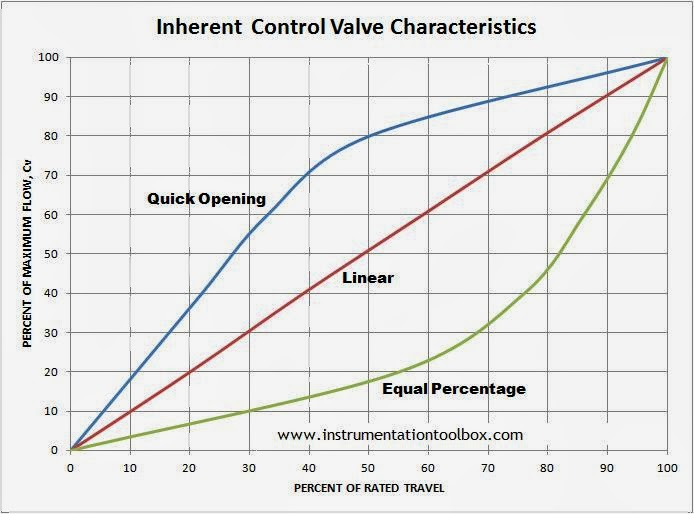 Inherent Control Valve Characteristics

PERCENT OF MAXIMUM FLOW, Cv

100
90
80
70
60
50
40
30
20
10
0

Quick Opening

Linear

Equal Percentage

www.instrumentationtoolbox.com

0 10 20 30 40 50 60 70 80 90 100

PERCENT OF RATED TRAVEL